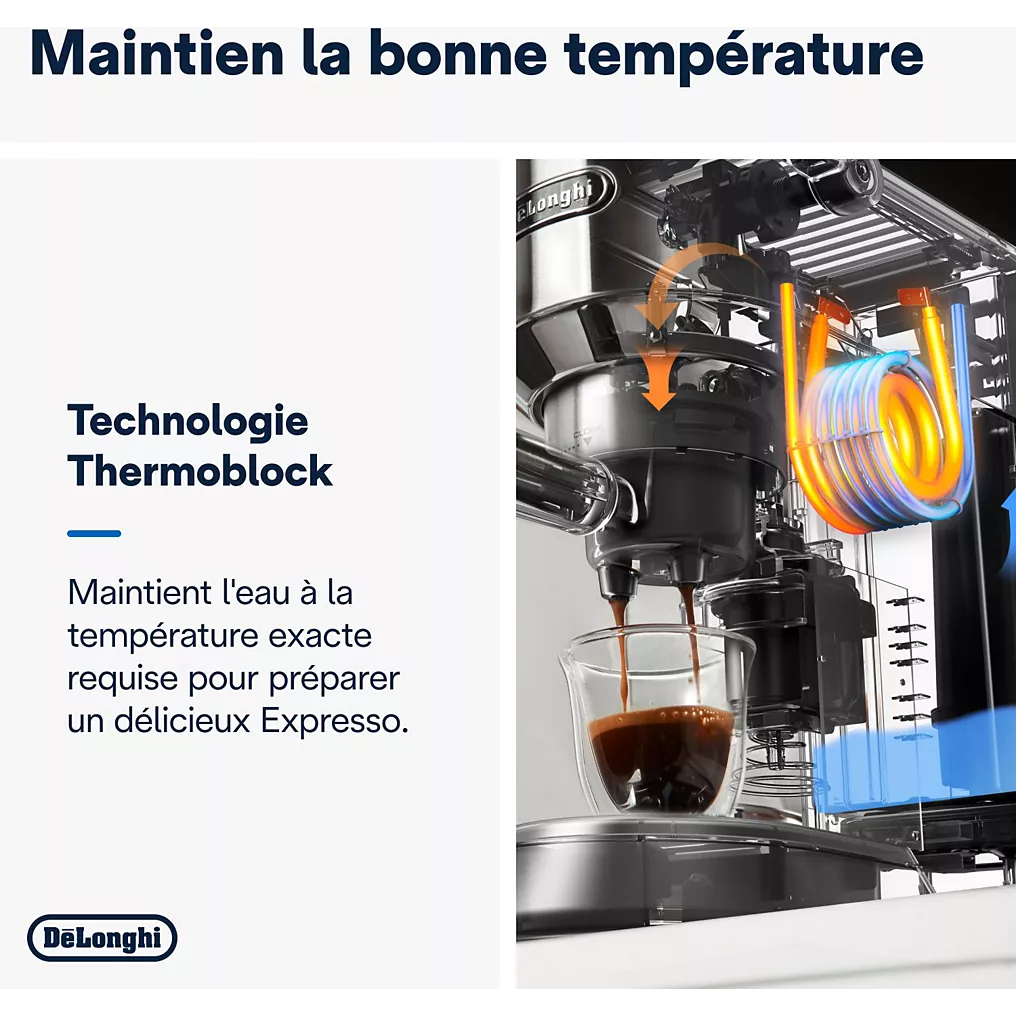 Maintien la bonne température

Technologie Thermoblock

Maintient l'eau à la température exacte requise pour préparer un délicieux Expresso.

DēLonghi

DēLonghi

CLOSE